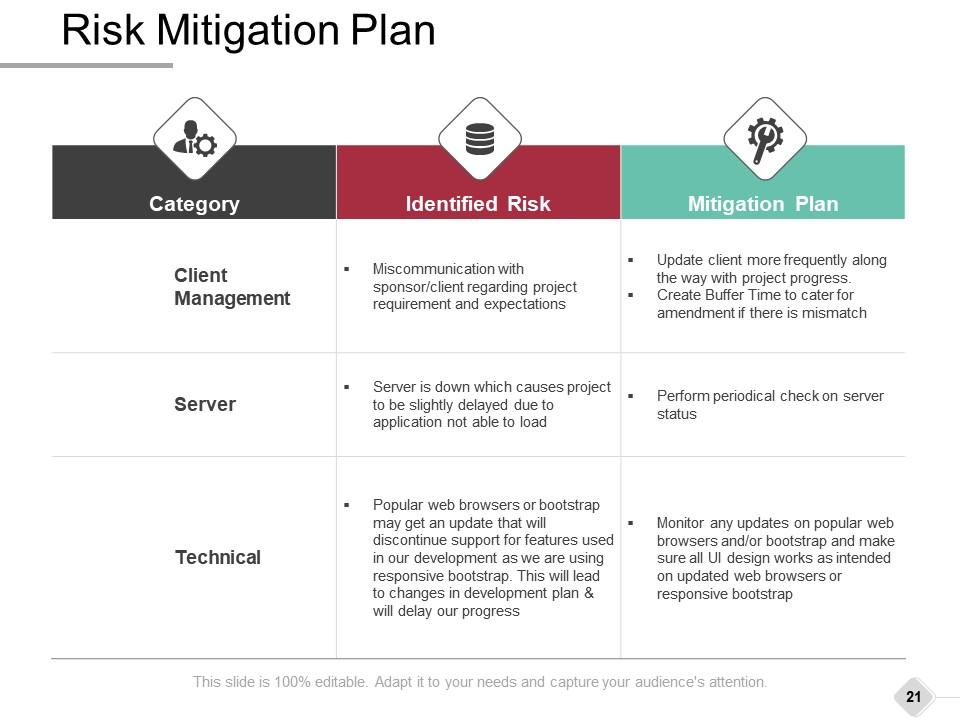 Risk Mitigation Plan

| Category | Identified Risk | Mitigation Plan |
|---|---|---|
| Client Management | ▪ Miscommunication with sponsor/client regarding project requirement and expectations | ▪ Update client more frequently along the way with project progress. ▪ Create Buffer Time to cater for amendment if there is mismatch |
| Server | ▪ Server is down which causes project to be slightly delayed due to application not able to load | ▪ Perform periodical check on server status |
| Technical | ▪ Popular web browsers or bootstrap may get an update that will discontinue support for features used in our development as we are using responsive bootstrap. This will lead to changes in development plan & will delay our progress | ▪ Monitor any updates on popular web browsers and/or bootstrap and make sure all UI design works as intended on updated web browsers or responsive bootstrap |

This slide is 100% editable. Adapt it to your needs and capture your audience's attention.

21